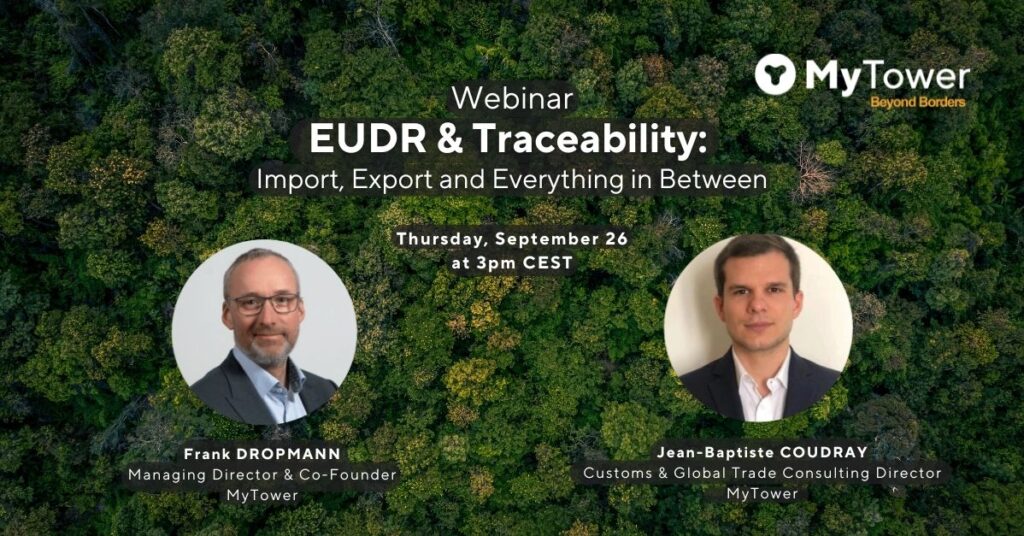 MyTower
Beyond Borders

Webinar
EUDR & Traceability:
Import, Export and Everything in Between

Thursday, September 26
at 3pm CEST

Frank DROPMANN
Managing Director & Co-Founder
MyTower

Jean-Baptiste COUDRAY
Customs & Global Trade Consulting Director
MyTower